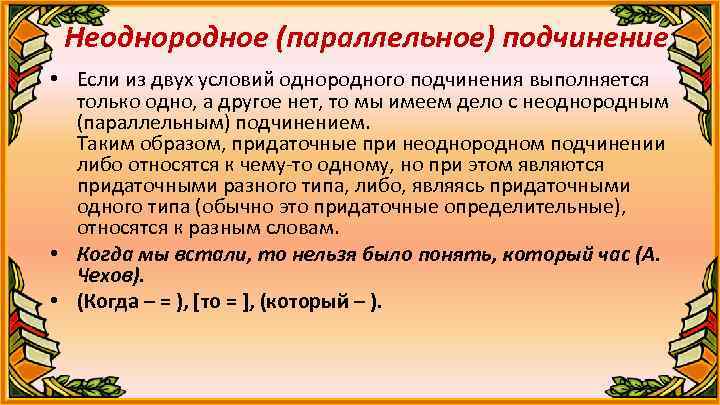 Неоднородное (параллельное) подчинение

• Если из двух условий однородного подчинения выполняется только одно, а другое нет, то мы имеем дело с неоднородным (параллельным) подчинением.
Таким образом, придаточные при неоднородном подчинении либо относятся к чему-то одному, но при этом являются придаточными разного типа, либо, являясь придаточными одного типа (обычно это придаточные определительные), относятся к разным словам.

• Когда мы встали, то нельзя было понять, который час (А. Чехов).

• (Когда – = ), [то = ], (который – ).